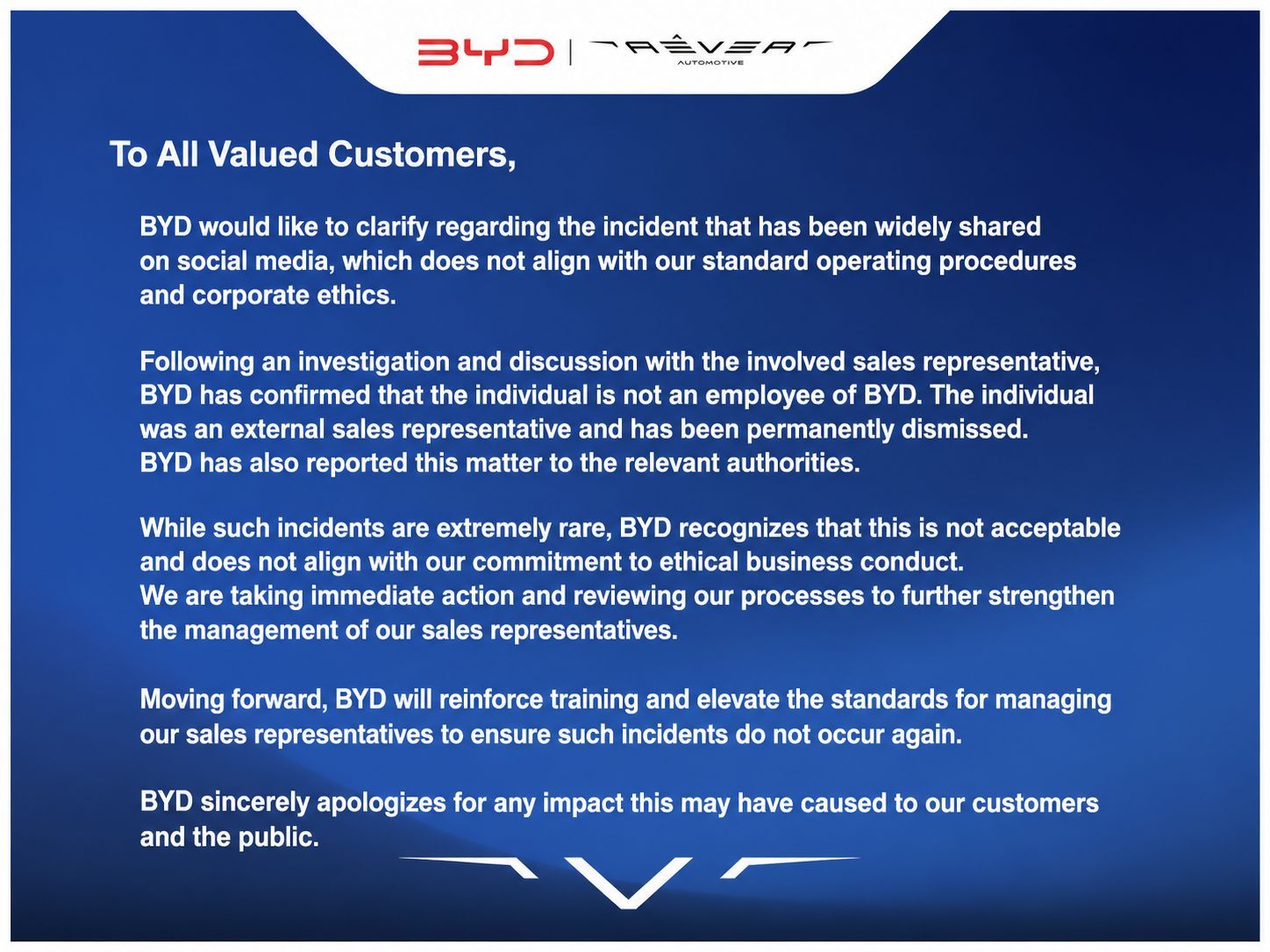 BYD | RÊVER AUTOMOTIVE

To All Valued Customers,

BYD would like to clarify regarding the incident that has been widely shared on social media, which does not align with our standard operating procedures and corporate ethics.

Following an investigation and discussion with the involved sales representative, BYD has confirmed that the individual is not an employee of BYD. The individual was an external sales representative and has been permanently dismissed. BYD has also reported this matter to the relevant authorities.

While such incidents are extremely rare, BYD recognizes that this is not acceptable and does not align with our commitment to ethical business conduct. We are taking immediate action and reviewing our processes to further strengthen the management of our sales representatives.

Moving forward, BYD will reinforce training and elevate the standards for managing our sales representatives to ensure such incidents do not occur again.

BYD sincerely apologizes for any impact this may have caused to our customers and the public.